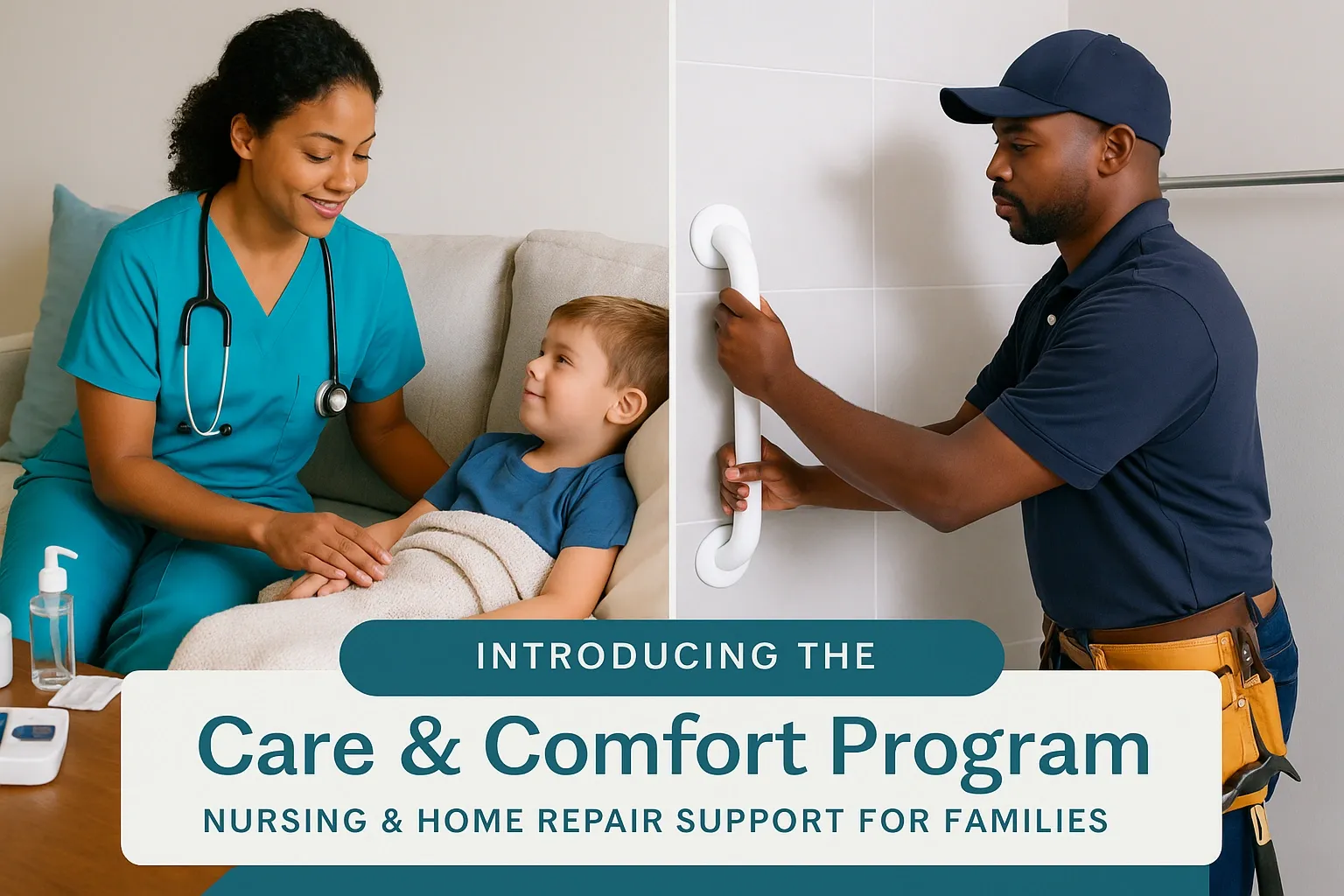 INTRODUCING THE

Care & Comfort Program

NURSING & HOME REPAIR SUPPORT FOR FAMILIES